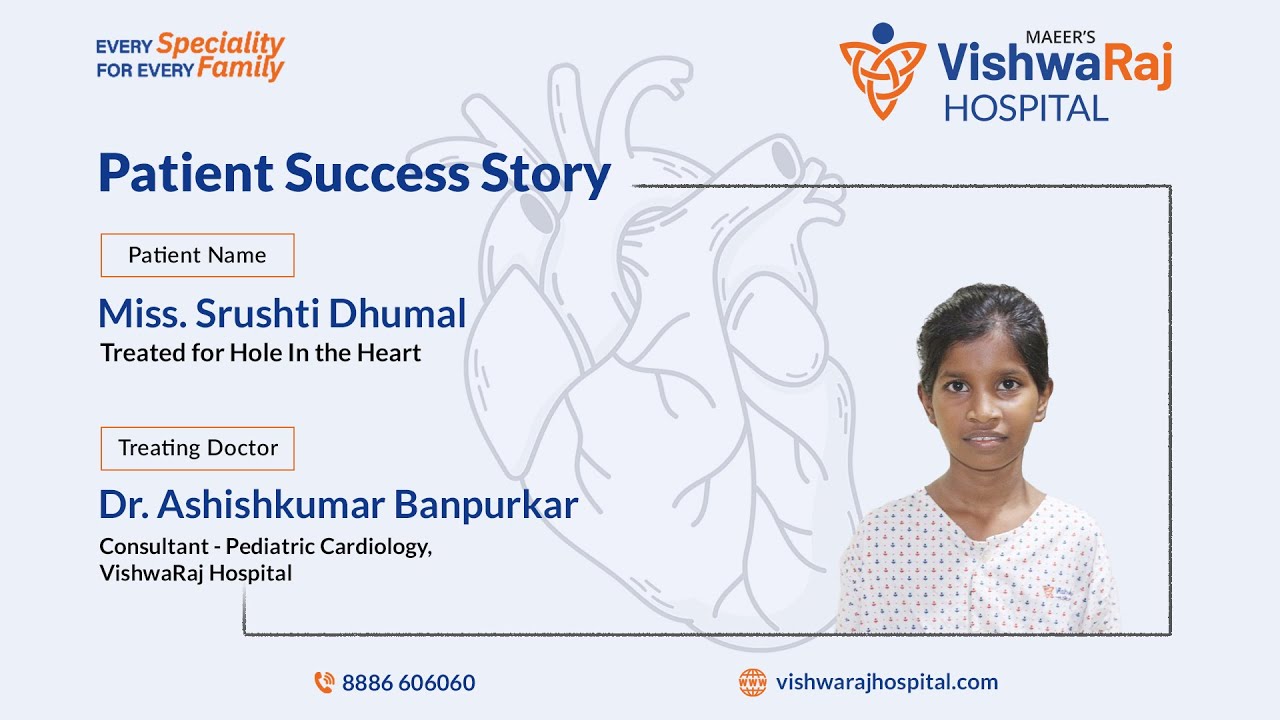 EVERY Speciality
FOR EVERY Family

MAEER'S
VishwaRaj
HOSPITAL

Patient Success Story

Patient Name

Miss. Srushti Dhumal
Treated for Hole In the Heart

Treating Doctor

Dr. Ashishkumar Banpurkar
Consultant - Pediatric Cardiology,
VishwaRaj Hospital

8886 606060

vishwarajhospital.com